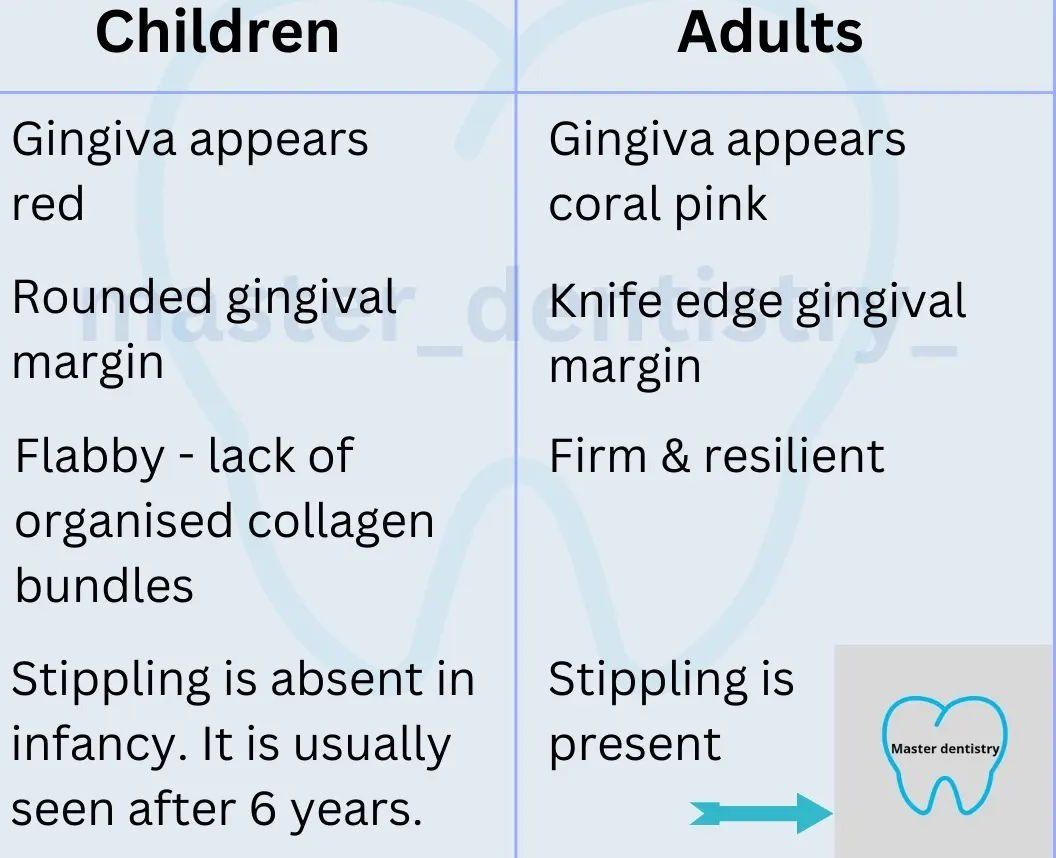 | Children | Adults |
|---|---|
| Gingiva appears red | Gingiva appears coral pink |
| Rounded gingival margin | Knife edge gingival margin |
| Flabby - lack of organised collagen bundles | Firm & resilient |
| Stippling is absent in infancy. It is usually seen after 6 years. | Stippling is present |

master_dentistry_

Master dentistry